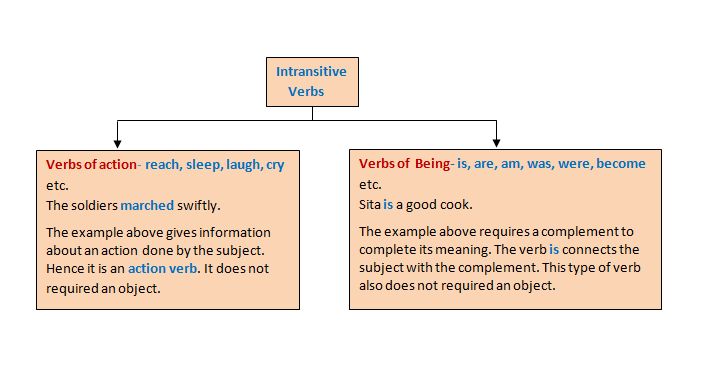 Intransitive Verbs

Verbs of action- reach, sleep, laugh, cry etc.
The soldiers marched swiftly.

The example above gives information about an action done by the subject. Hence it is an action verb. It does not required an object.

Verbs of Being- is, are, am, was, were, become etc.
Sita is a good cook.

The example above requires a complement to complete its meaning. The verb is connects the subject with the complement. This type of verb also does not required an object.